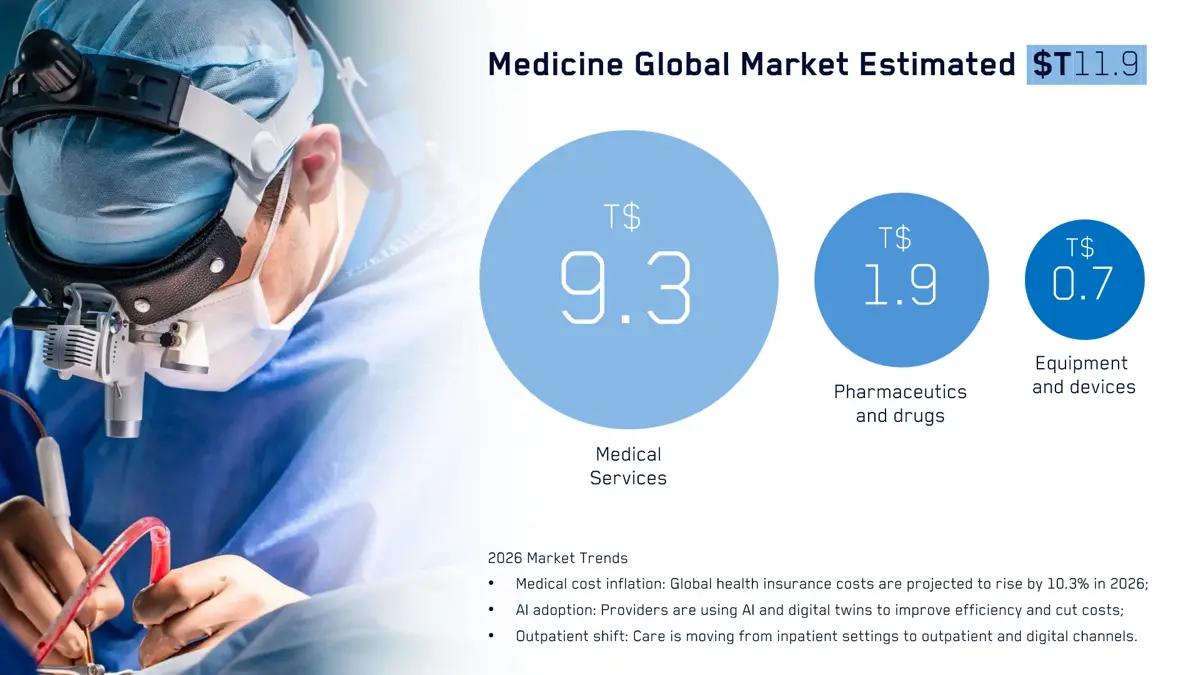 Medicine Global Market Estimated $T11.9

T$
9.3

Medical Services

T$
1.9

Pharmaceutics and drugs

T$
0.7

Equipment and devices

2026 Market Trends
• Medical cost inflation: Global health insurance costs are projected to rise by 10.3% in 2026;
• AI adoption: Providers are using AI and digital twins to improve efficiency and cut costs;
• Outpatient shift: Care is moving from inpatient settings to outpatient and digital channels.